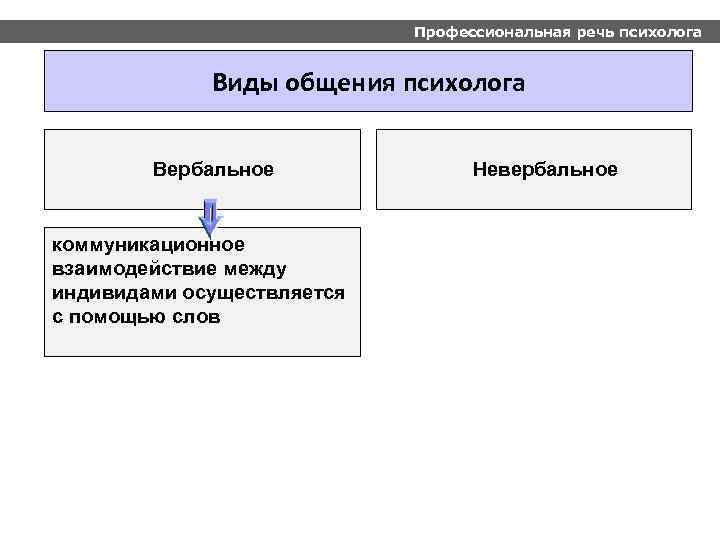 Профессиональная речь психолога

Виды общения психолога

Вербальное

Невербальное

коммуникационное взаимодействие между индивидами осуществляется с помощью слов